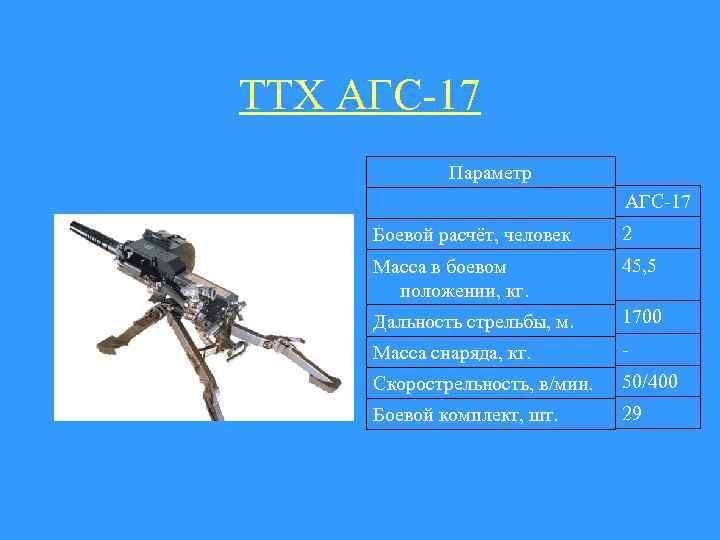 ТТХ АГС-17

| Параметр | |
|---|---|
| | АГС-17 |
| Боевой расчёт, человек | 2 |
| Масса в боевом положении, кг. | 45,5 |
| Дальность стрельбы, м. | 1700 |
| Масса снаряда, кг. | - |
| Скорострельность, в/мин. | 50/400 |
| Боевой комплект, шт. | 29 |